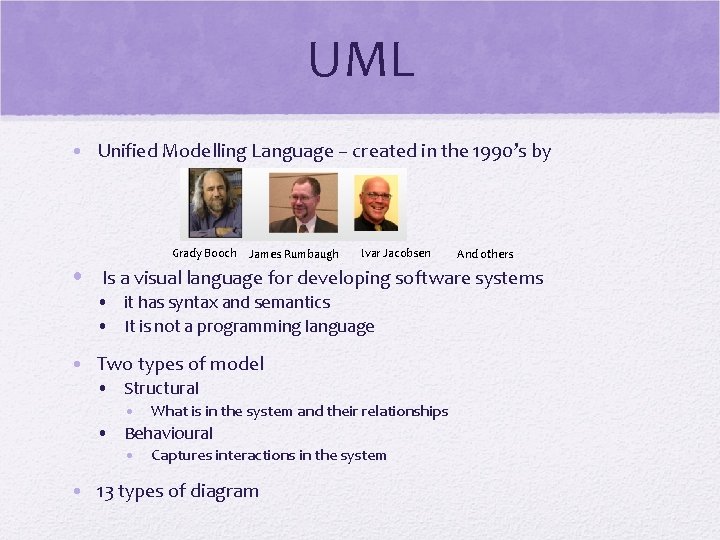 UML

• Unified Modelling Language – created in the 1990's by

Grady Booch James Rumbaugh Ivar Jacobsen And others

• Is a visual language for developing software systems
  • it has syntax and semantics
  • It is not a programming language

• Two types of model
  • Structural
    • What is in the system and their relationships
  • Behavioural
    • Captures interactions in the system

• 13 types of diagram